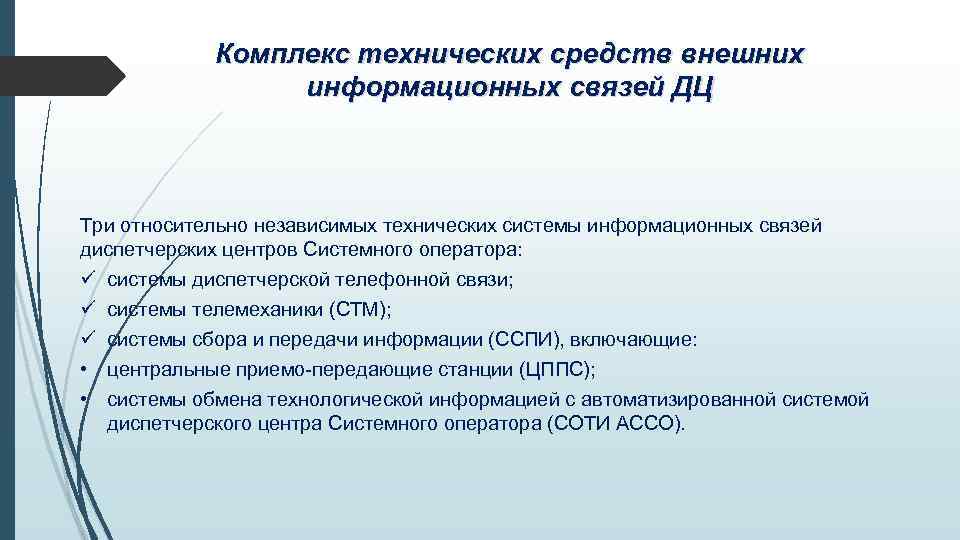 Комплекс технических средств внешних информационных связей ДЦ

Три относительно независимых технических системы информационных связей диспетчерских центров Системного оператора:
✓ системы диспетчерской телефонной связи;
✓ системы телемеханики (СТМ);
✓ системы сбора и передачи информации (ССПИ), включающие:
• центральные приемо-передающие станции (ЦППС);
• системы обмена технологической информацией с автоматизированной системой диспетчерского центра Системного оператора (СОТИ АССО).